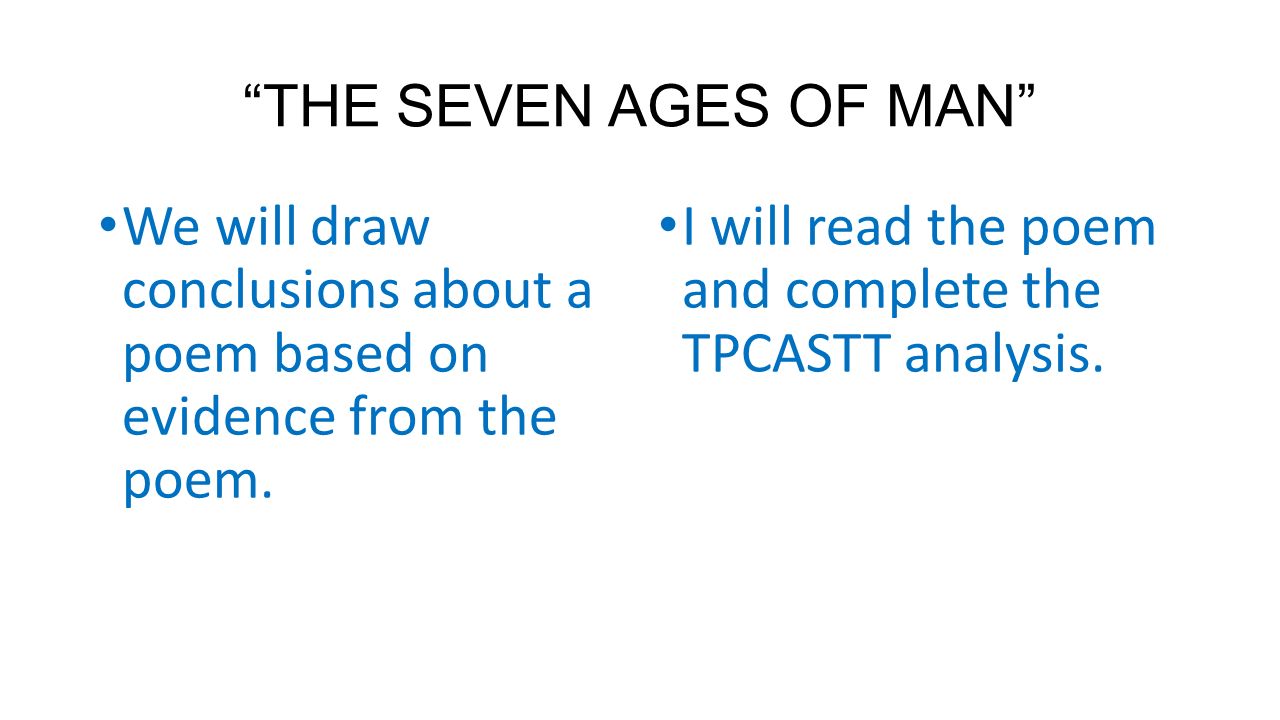 “THE SEVEN AGES OF MAN”

• We will draw conclusions about a poem based on evidence from the poem.

• I will read the poem and complete the TPCASTT analysis.